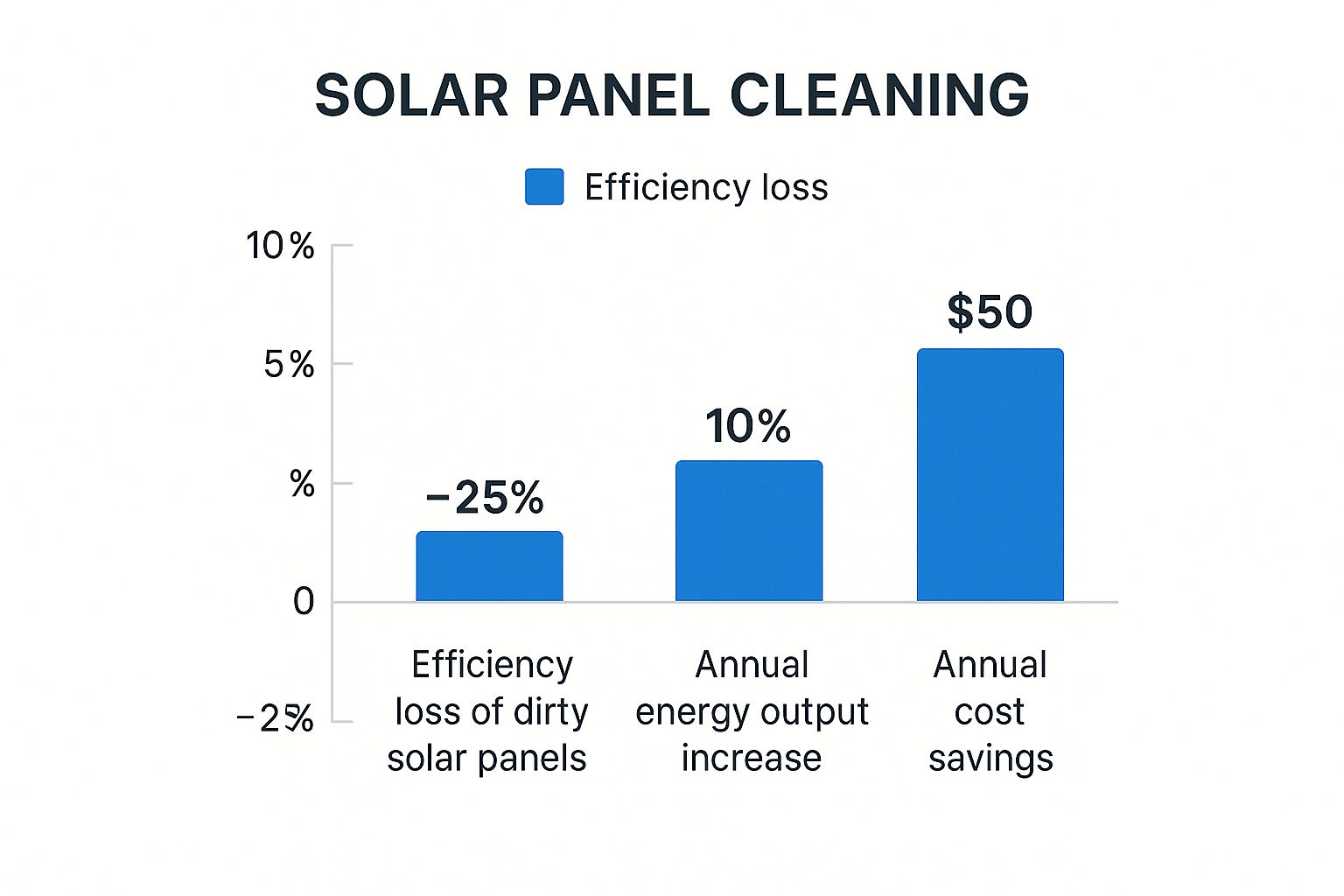 SOLAR PANEL CLEANING

Efficiency loss

10%

5%

%

0

−2%

−25%

10%

$50

Efficiency loss of dirty solar panels

Annual energy output increase

Annual cost savings